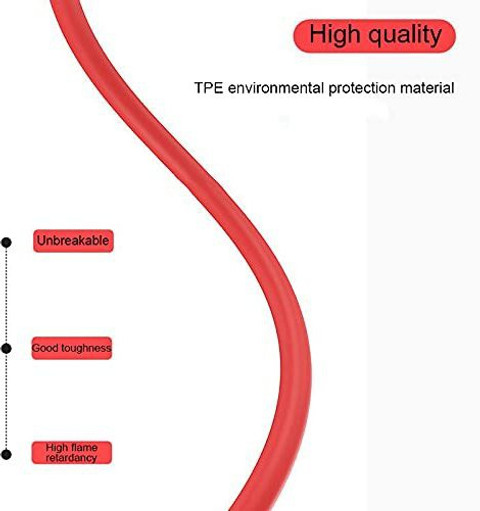 High quality

TPE environmental protection material

Unbreakable

Good toughness

High flame retardancy